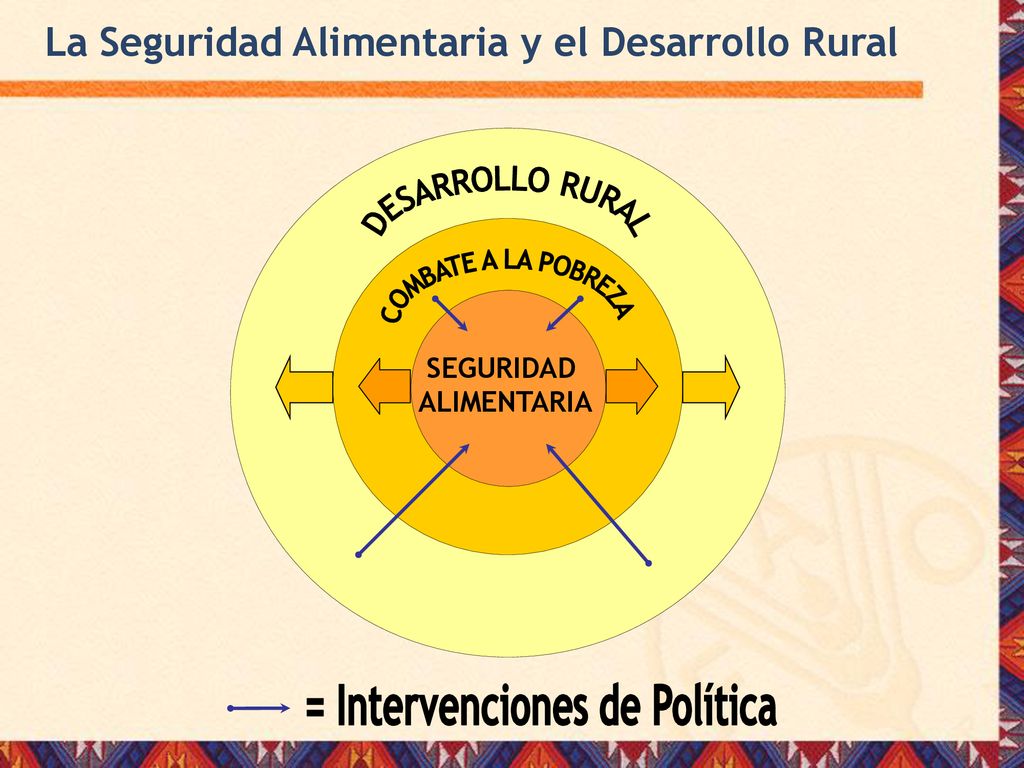 La Seguridad Alimentaria y el Desarrollo Rural

DESARROLLO RURAL

COMBATE A LA POBREZA

SEGURIDAD ALIMENTARIA

= Intervenciones de Política